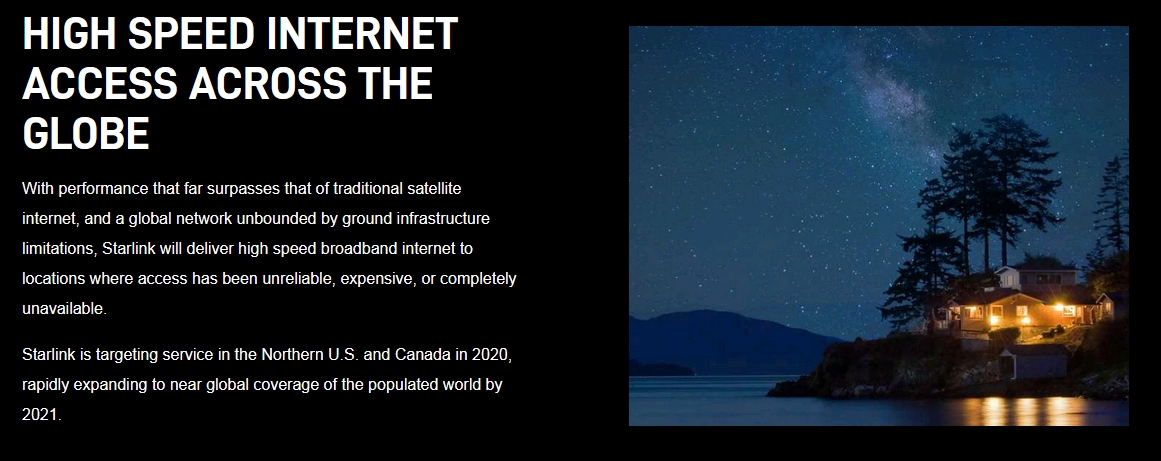 HIGH SPEED INTERNET ACCESS ACROSS THE GLOBE

With performance that far surpasses that of traditional satellite internet, and a global network unbounded by ground infrastructure limitations, Starlink will deliver high speed broadband internet to locations where access has been unreliable, expensive, or completely unavailable.

Starlink is targeting service in the Northern U.S. and Canada in 2020, rapidly expanding to near global coverage of the populated world by 2021.